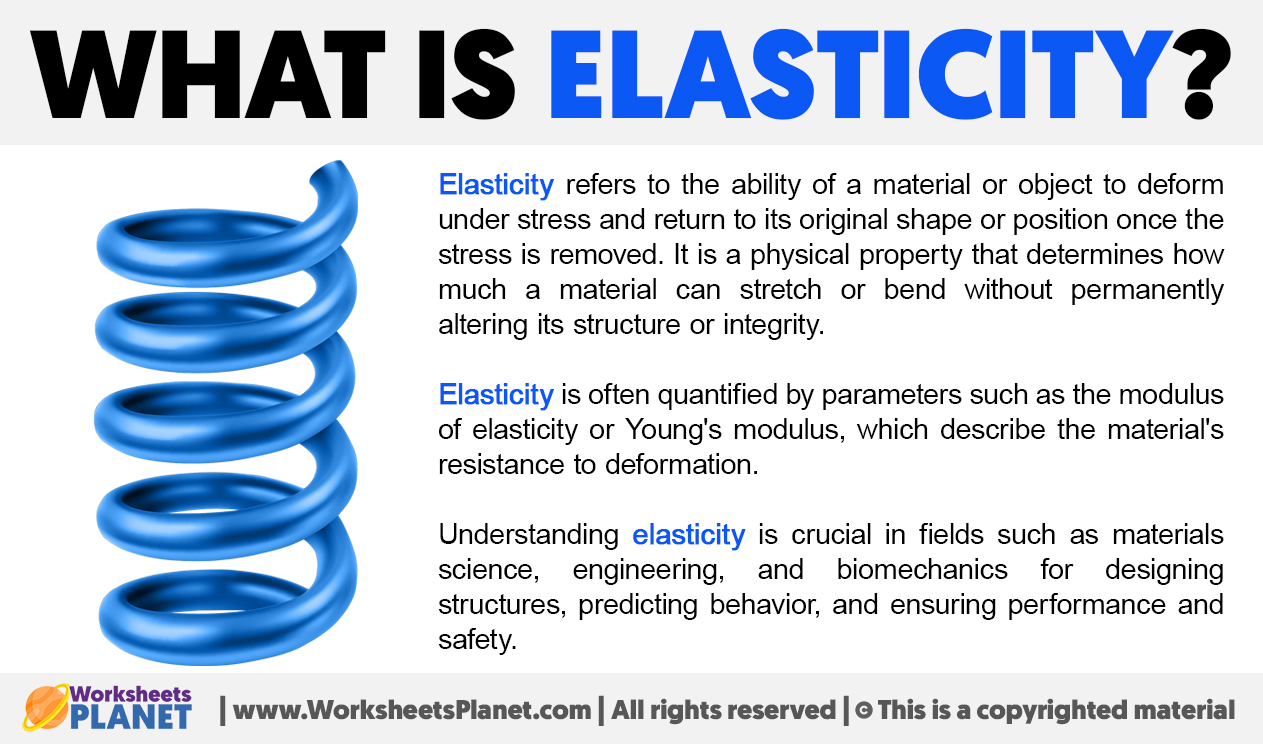 WHAT IS ELASTICITY?

Elasticity refers to the ability of a material or object to deform under stress and return to its original shape or position once the stress is removed. It is a physical property that determines how much a material can stretch or bend without permanently altering its structure or integrity.

Elasticity is often quantified by parameters such as the modulus of elasticity or Young's modulus, which describe the material's resistance to deformation.

Understanding elasticity is crucial in fields such as materials science, engineering, and biomechanics for designing structures, predicting behavior, and ensuring performance and safety.

Worksheets PLANET | www.WorksheetsPlanet.com | All rights reserved | © This is a copyrighted material